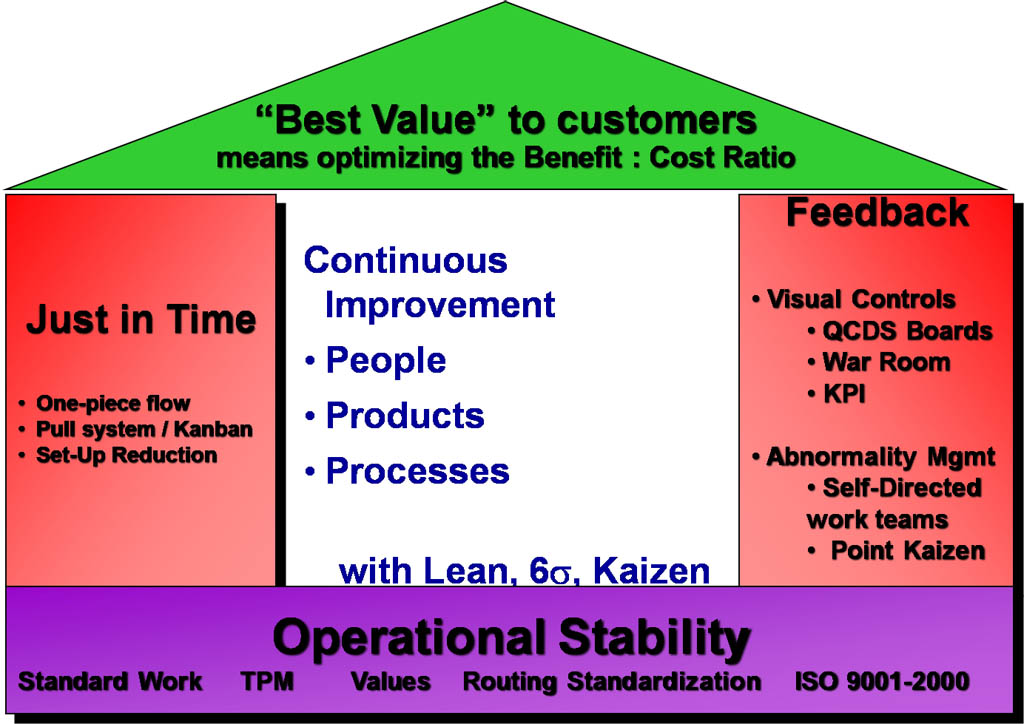 “Best Value” to customers
means optimizing the Benefit : Cost Ratio

Just in Time

• One-piece flow
• Pull system / Kanban
• Set-Up Reduction

Continuous Improvement
• People
• Products
• Processes

with Lean, 6$\sigma$, Kaizen

Feedback

• Visual Controls
• QCDS Boards
• War Room
• KPI

• Abnormality Mgmt
• Self-Directed work teams
• Point Kaizen

Operational Stability
Standard Work TPM Values Routing Standardization ISO 9001-2000